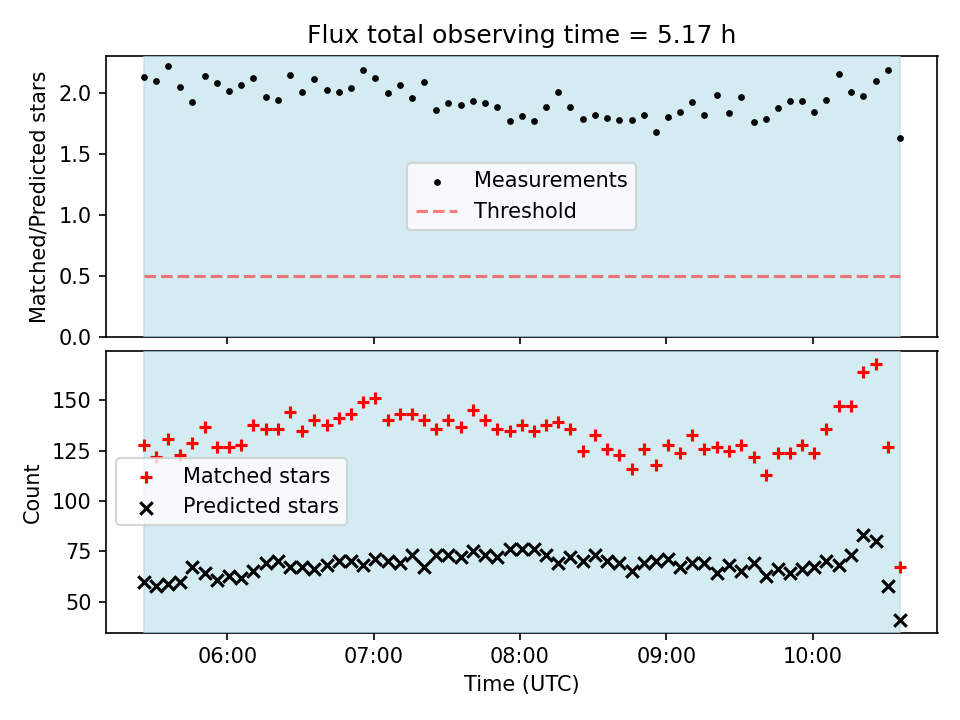 Flux total observing time = 5.17 h

Matched/Predicted stars

2.0
1.5
1.0
0.5
0.0

Measurements
Threshold

Count

150
125
100
75
50

Matched stars
Predicted stars

06:00
07:00
08:00
09:00
10:00

Time (UTC)